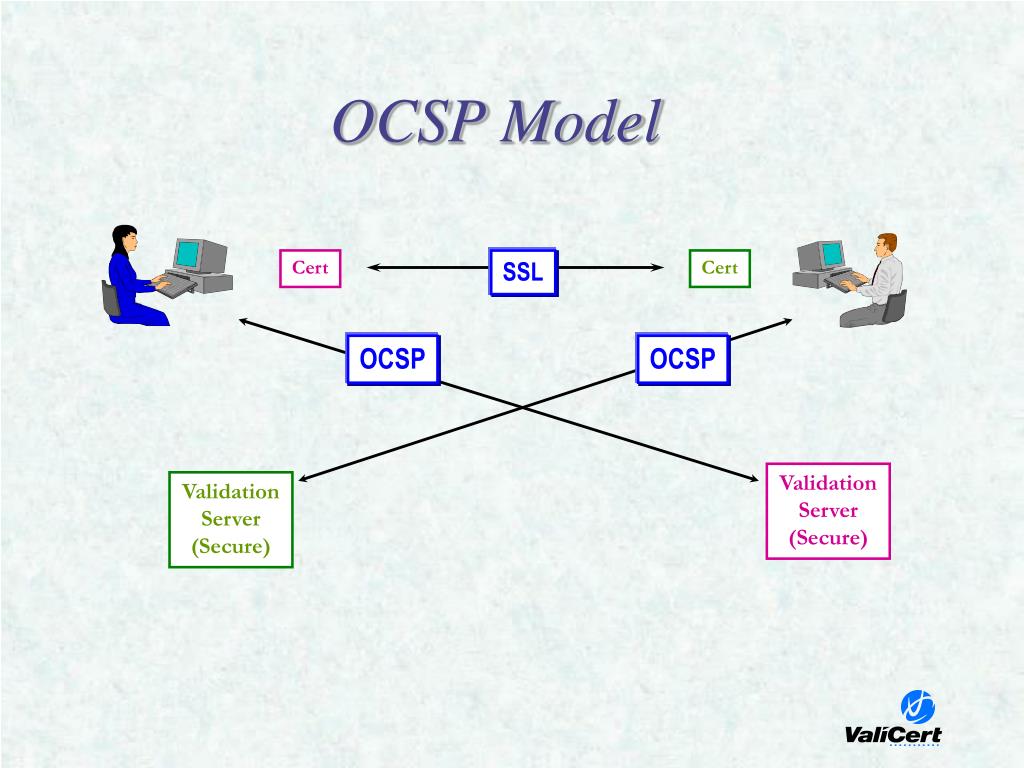 OCSP Model

Cert

SSL

Cert

OCSP

OCSP

Validation Server (Secure)

Validation Server (Secure)

ValiCert